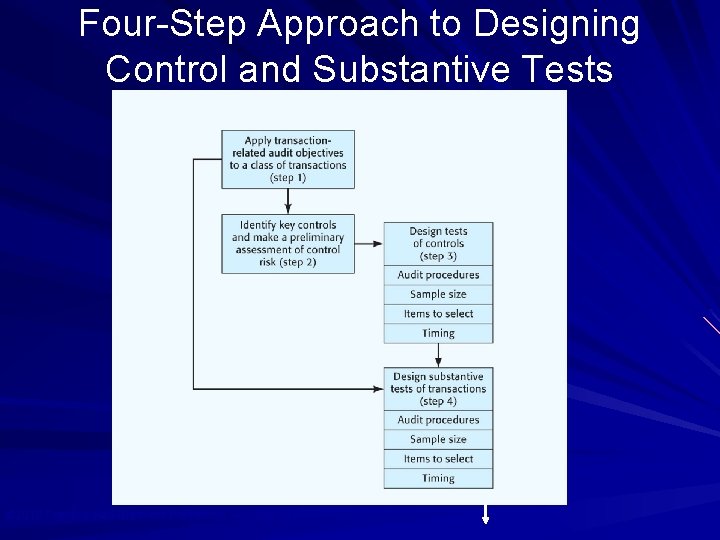 Four-Step Approach to Designing Control and Substantive Tests

Apply transaction-related audit objectives to a class of transactions (step 1)

Identify key controls and make a preliminary assessment of control risk (step 2)

Design tests of controls (step 3)

Audit procedures

Sample size

Items to select

Timing

Design substantive tests of transactions (step 4)

Audit procedures

Sample size

Items to select

Timing